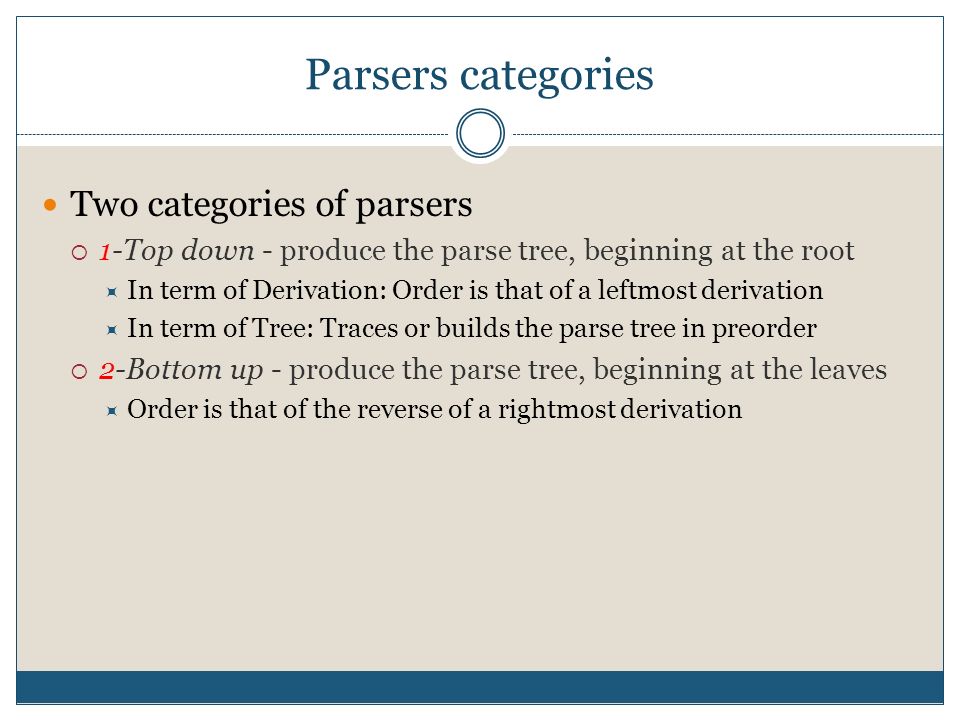 Parsers categories

Two categories of parsers

1-Top down - produce the parse tree, beginning at the root

In term of Derivation: Order is that of a leftmost derivation

In term of Tree: Traces or builds the parse tree in preorder

2-Bottom up - produce the parse tree, beginning at the leaves

Order is that of the reverse of a rightmost derivation